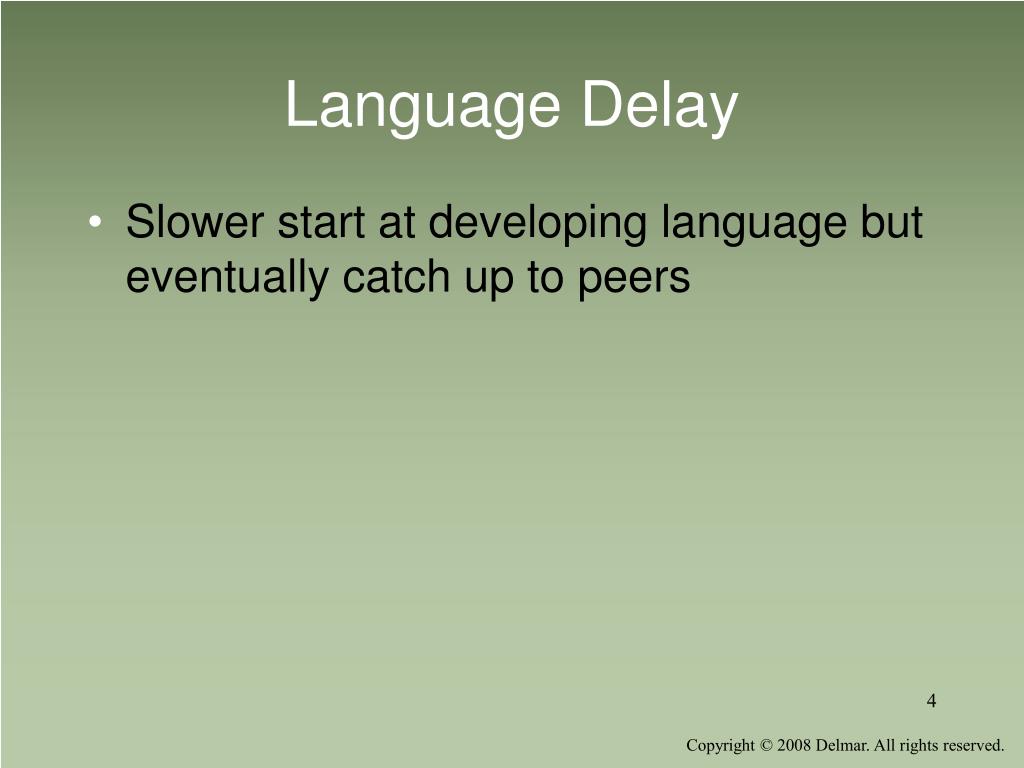 Language Delay

• Slower start at developing language but eventually catch up to peers

4

Copyright © 2008 Delmar. All rights reserved.